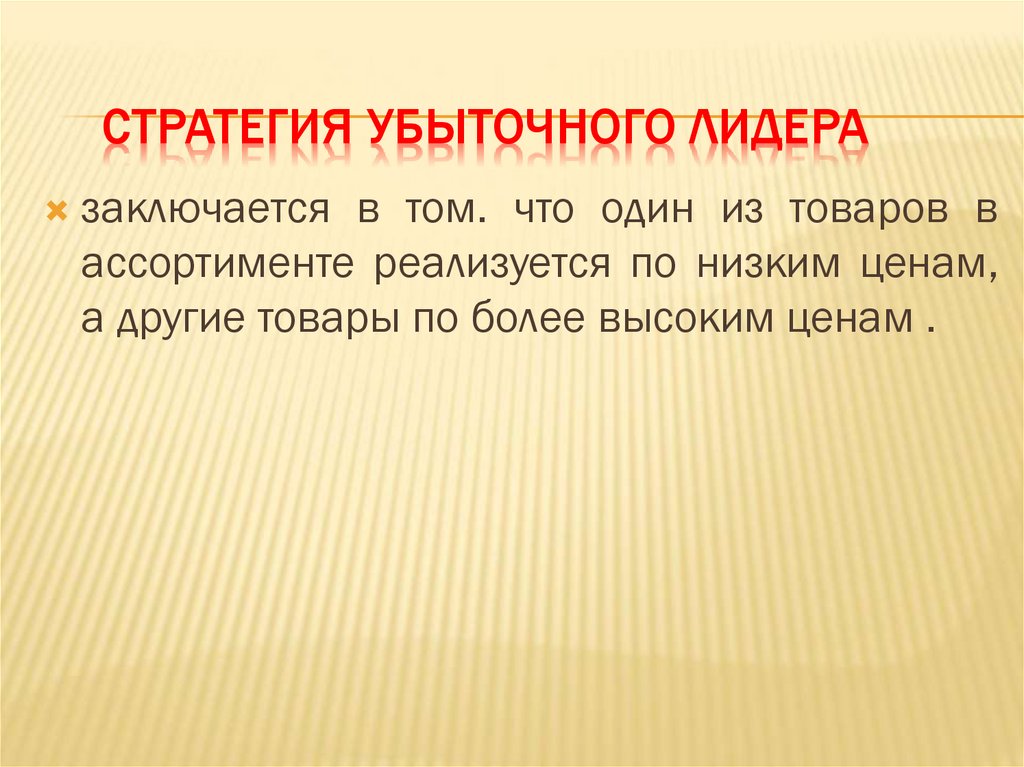 СТРАТЕГИЯ УБЫТОЧНОГО ЛИДЕРА

заключается в том. что один из товаров в ассортименте реализуется по низким ценам, а другие товары по более высоким ценам .